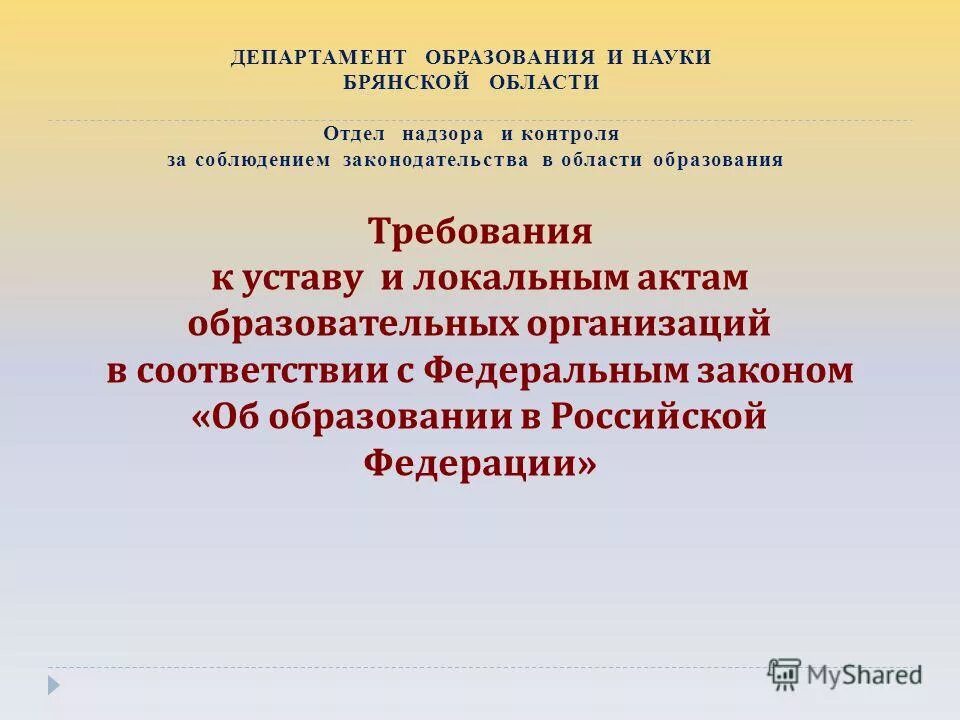 ДЕПАРТАМЕНТ ОБРАЗОВАНИЯ И НАУКИ
БРЯНСКОЙ ОБЛАСТИ

Отдел надзора и контроля
за соблюдением законодательства в области образования

Требования
к уставу и локальным актам
образовательных организаций
в соответствии с Федеральным законом
«Об образовании в Российской
Федерации»

MyShared